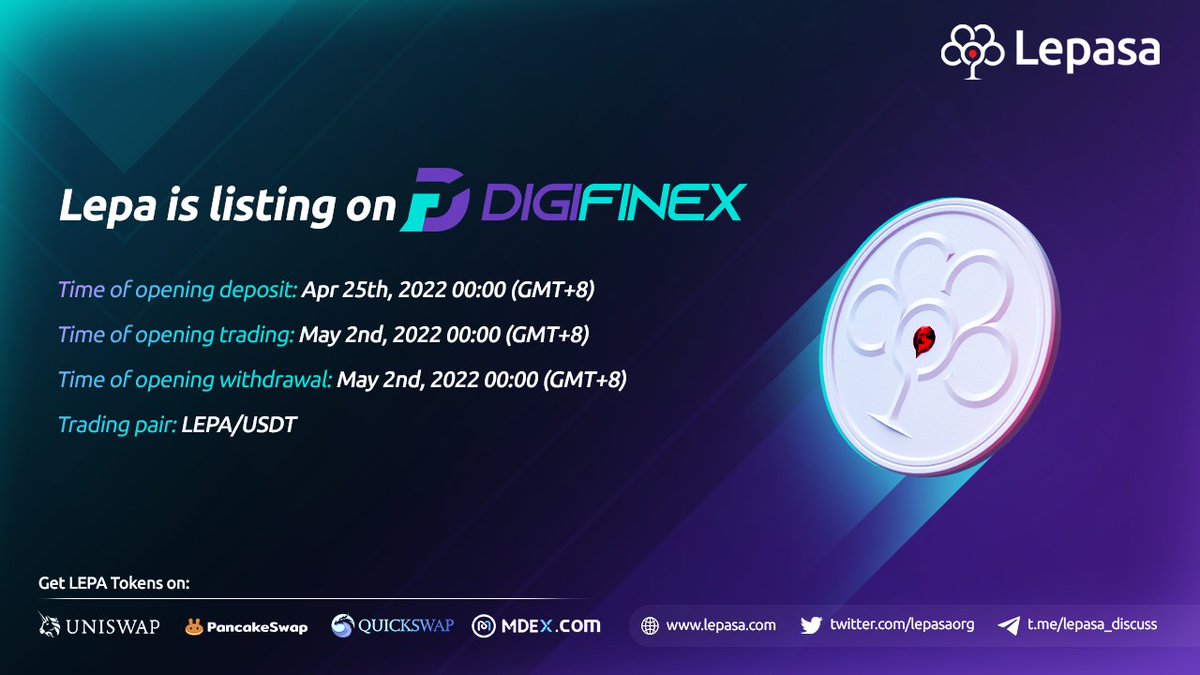 Lepasa

Lepa is listing on DIGIFINEX

Time of opening deposit: Apr 25th, 2022 00:00 (GMT+8)

Time of opening trading: May 2nd, 2022 00:00 (GMT+8)

Time of opening withdrawal: May 2nd, 2022 00:00 (GMT+8)

Trading pair: LEPA/USDT

Get LEPA Tokens on:

UNISWAP PancakeSwap QUICKSWAP MDEX.com

www.lepasa.com twitter.com/lepasaorg t.me/lepasa_discuss